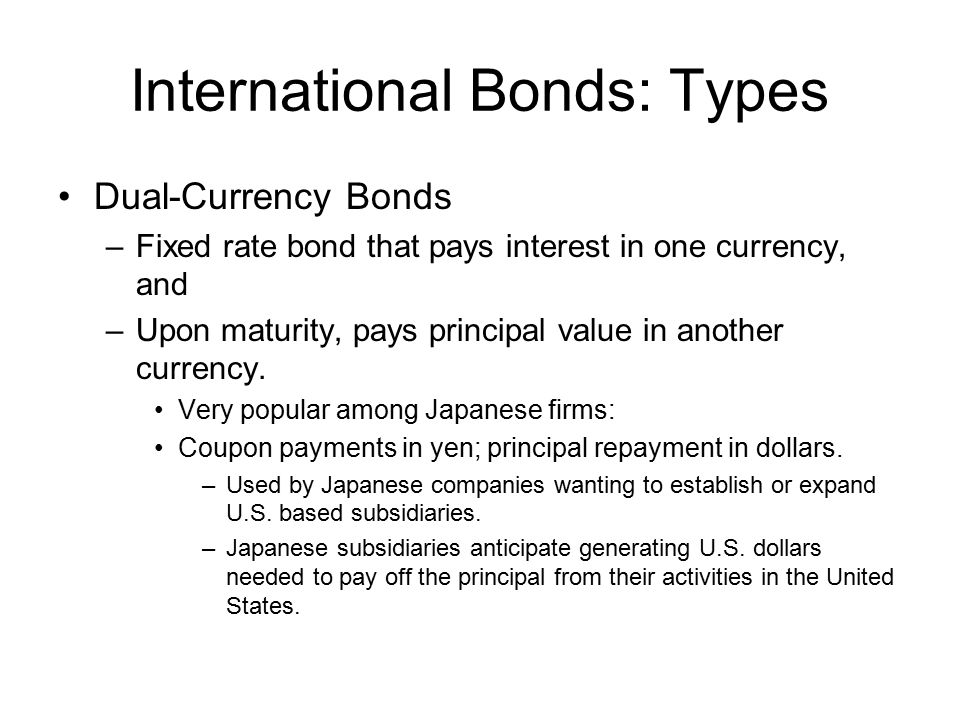 International Bonds: Types

• Dual-Currency Bonds
– Fixed rate bond that pays interest in one currency, and
– Upon maturity, pays principal value in another currency.
• Very popular among Japanese firms:
• Coupon payments in yen; principal repayment in dollars.
– Used by Japanese companies wanting to establish or expand U.S. based subsidiaries.
– Japanese subsidiaries anticipate generating U.S. dollars needed to pay off the principal from their activities in the United States.